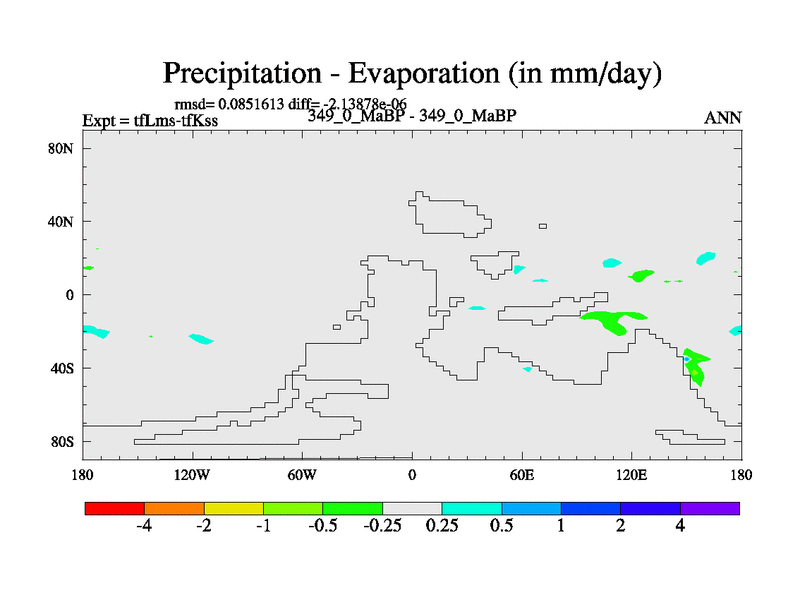 Precipitation - Evaporation (in mm/day)

rmsd= 0.0851613 diff= -2.13878e-06
Expt = tfLms-tfKss
349_0_MaBP - 349_0_MaBP
ANN

80N
40N
0
40S
80S

180
120W
60W
0
60E
120E
180

-4
-2
-1
-0.5
-0.25
0.25
0.5
1
2
4